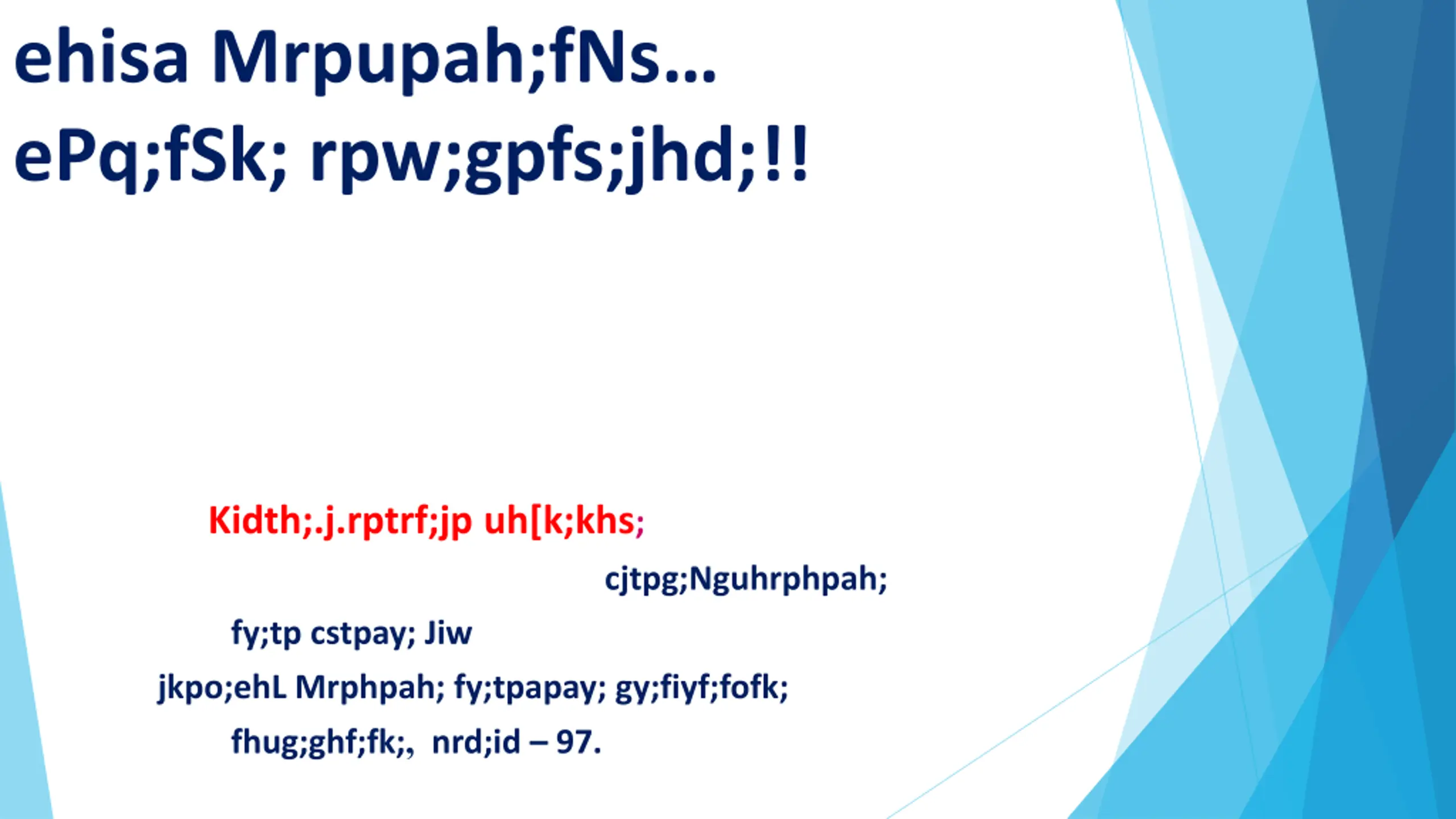 ehisa Mrpupah;fNs…
ePq;fSk; rpw;gpfs;jhd;!!

Kidth;.j.rptrf;jp uh[k;khs;

cjtpg;Nguhrphpah;

fy;tp cstpay; Jiw

jkpo;ehL Mrphpah; fy;tpapay; gy;fiyf;fofk;

fhug;ghf;fk;, nrd;id – 97.